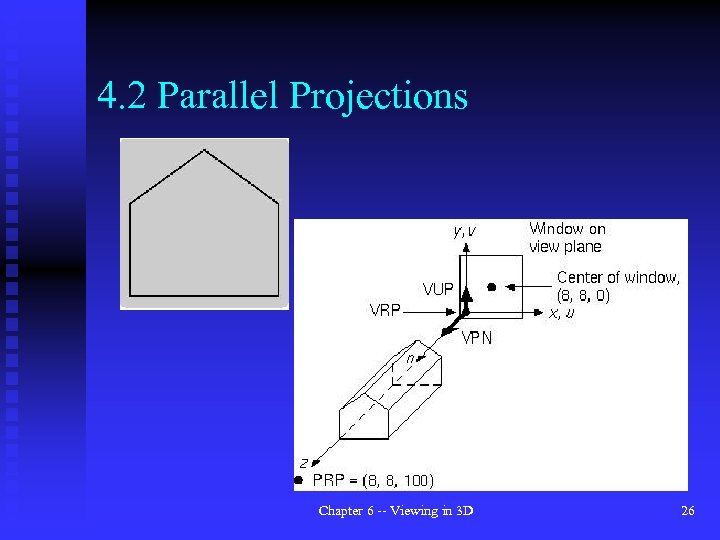 4.2 Parallel Projections

y, v

Window on view plane

Center of window, (8, 8, 0)

VUP

VRP

x, u

VPN

n

z

PRP = (8, 8, 100)

Chapter 6 -- Viewing in 3D

26